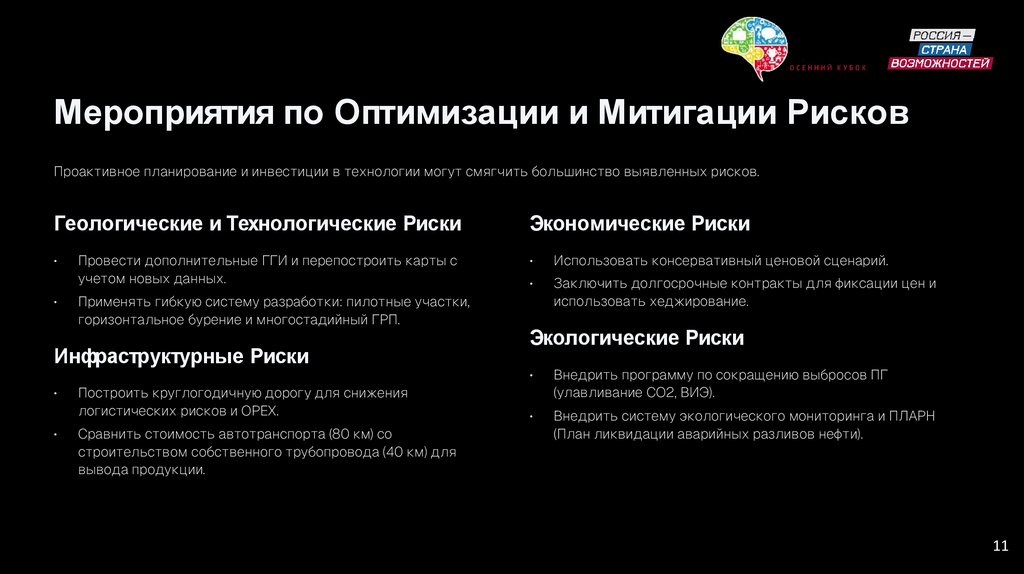 ОСЕННИЙ КУБОК

РОССИЯ — СТРАНА ВОЗМОЖНОСТЕЙ

Мероприятия по Оптимизации и Митигации Рисков

Проактивное планирование и инвестиции в технологии могут смягчить большинство выявленных рисков.

Геологические и Технологические Риски

• Провести дополнительные ГГИ и перепостроить карты с учетом новых данных.
• Применять гибкую систему разработки: пилотные участки, горизонтальное бурение и многостадийный ГРП.

Инфраструктурные Риски

• Построить круглогодичную дорогу для снижения логистических рисков и OPEX.
• Сравнить стоимость автотранспорта (80 км) со строительством собственного трубопровода (40 км) для вывода продукции.

Экономические Риски

• Использовать консервативный ценовой сценарий.
• Заключить долгосрочные контракты для фиксации цен и использовать хеджирование.

Экологические Риски

• Внедрить программу по сокращению выбросов ПГ (улавливание CO2, ВИЭ).
• Внедрить систему экологического мониторинга и ПЛАРН (План ликвидации аварийных разливов нефти).

11